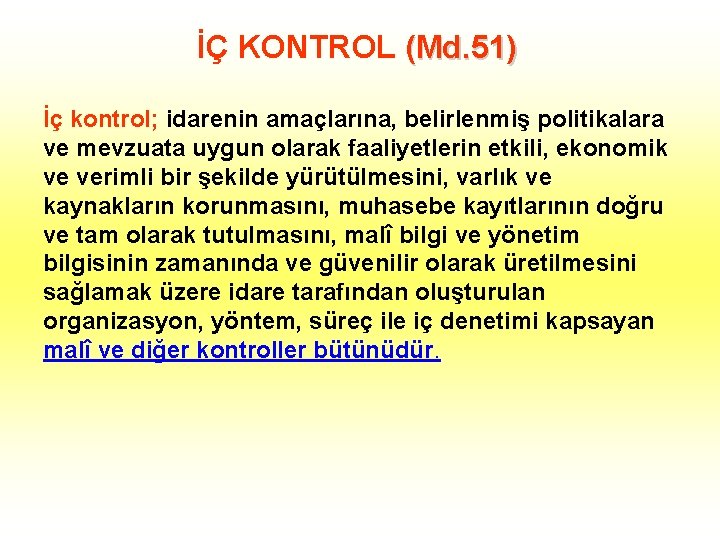 İÇ KONTROL (Md.51)

İç kontrol; idarenin amaçlarına, belirlenmiş politikalara ve mevzuata uygun olarak faaliyetlerin etkili, ekonomik ve verimli bir şekilde yürütülmesini, varlık ve kaynakların korunmasını, muhasebe kayıtlarının doğru ve tam olarak tutulmasını, malî bilgi ve yönetim bilgisinin zamanında ve güvenilir olarak üretilmesini sağlamak üzere idare tarafından oluşturulan organizasyon, yöntem, süreç ile iç denetimi kapsayan malî ve diğer kontroller bütünüdür.